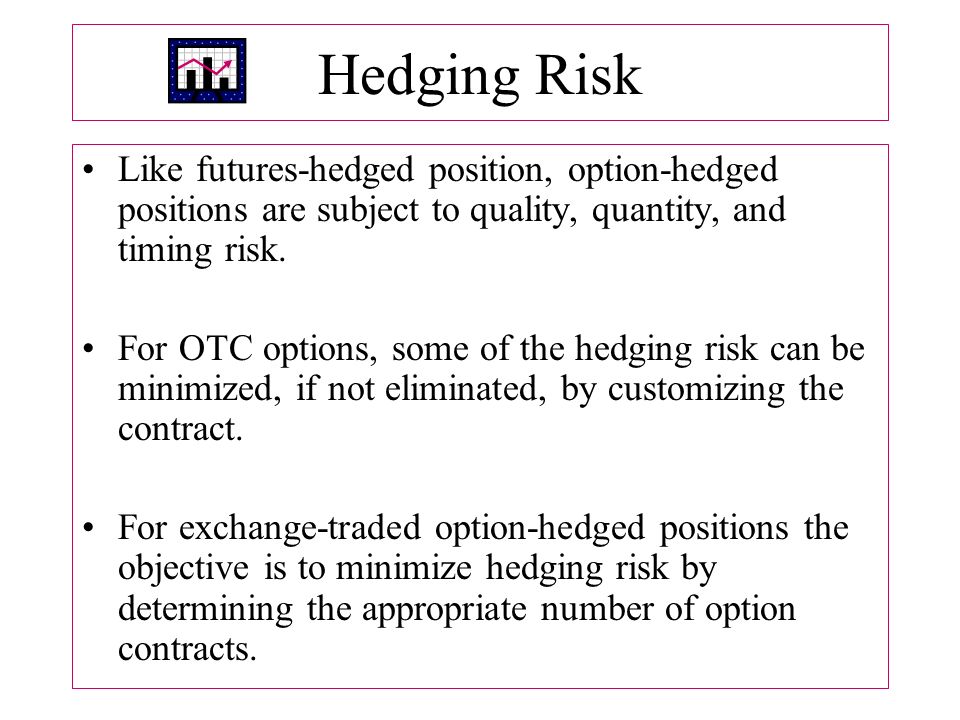 Hedging Risk

• Like futures-hedged position, option-hedged positions are subject to quality, quantity, and timing risk.

• For OTC options, some of the hedging risk can be minimized, if not eliminated, by customizing the contract.

• For exchange-traded option-hedged positions the objective is to minimize hedging risk by determining the appropriate number of option contracts.